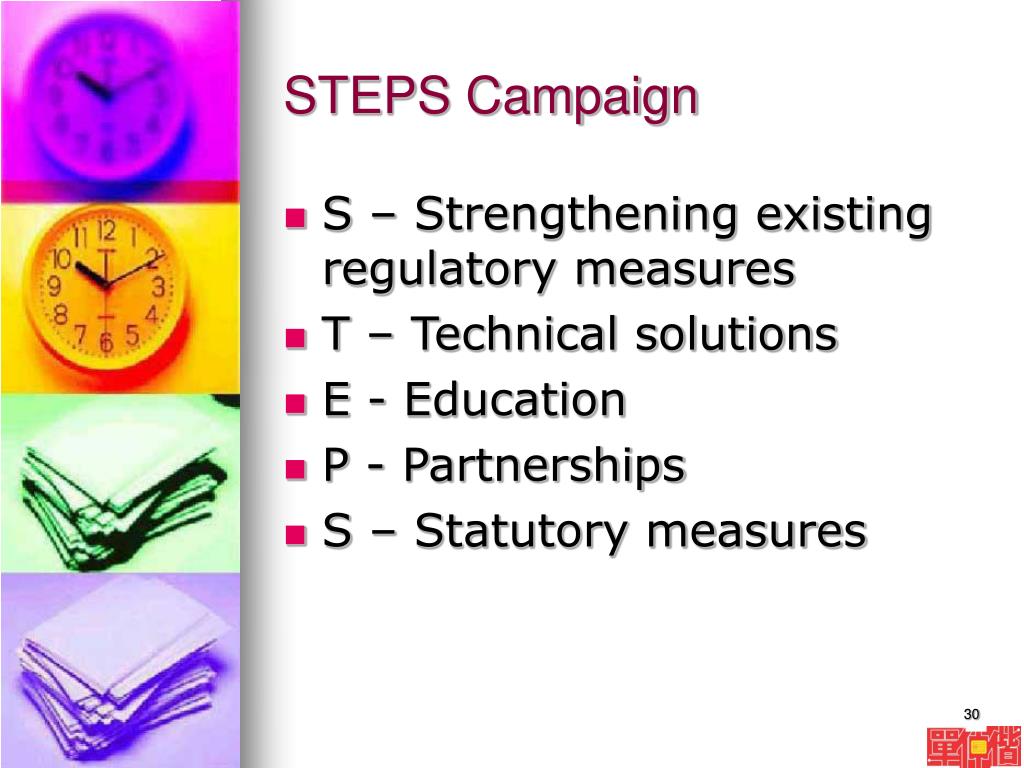 STEPS Campaign

- S – Strengthening existing regulatory measures
- T – Technical solutions
- E - Education
- P - Partnerships
- S – Statutory measures

30